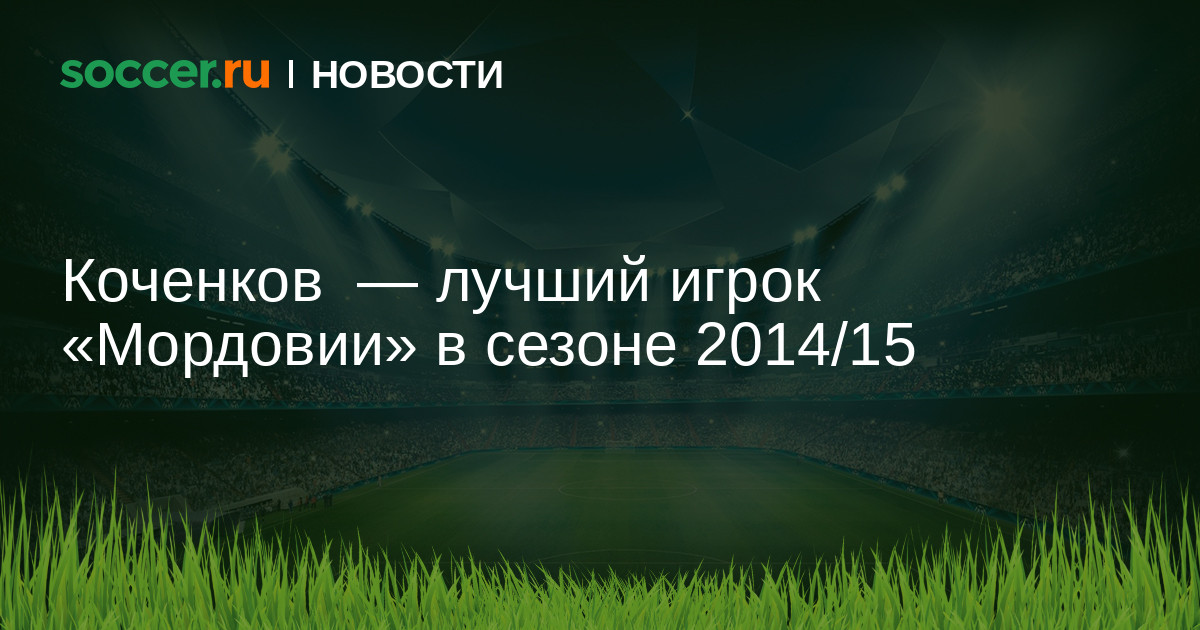 soccer.ru | НОВОСТИ

Коченков — лучший игрок «Мордовии» в сезоне 2014/15